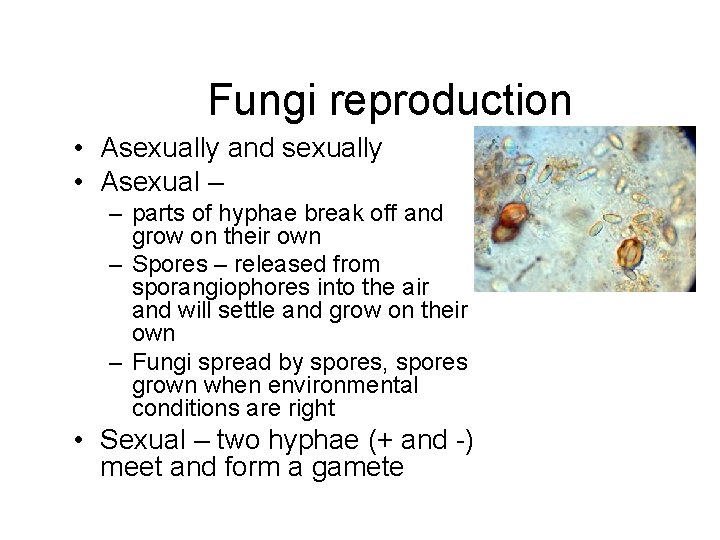 Fungi reproduction

• Asexually and sexually
• Asexual –
  – parts of hyphae break off and grow on their own
  – Spores – released from sporangiophores into the air and will settle and grow on their own
  – Fungi spread by spores, spores grown when environmental conditions are right
• Sexual – two hyphae (+ and -) meet and form a gamete